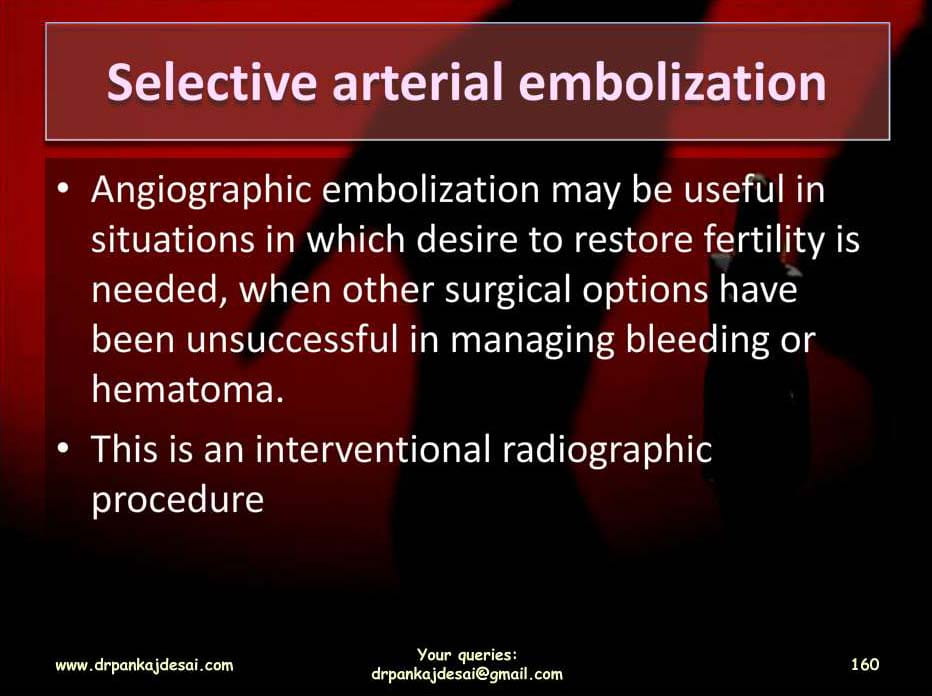 Selective arterial embolization

• Angiographic embolization may be useful in situations in which desire to restore fertility is needed, when other surgical options have been unsuccessful in managing bleeding or hematoma.
• This is an interventional radiographic procedure

www.drpankajdesai.com

Your queries:
drpankajdesai@gmail.com

160